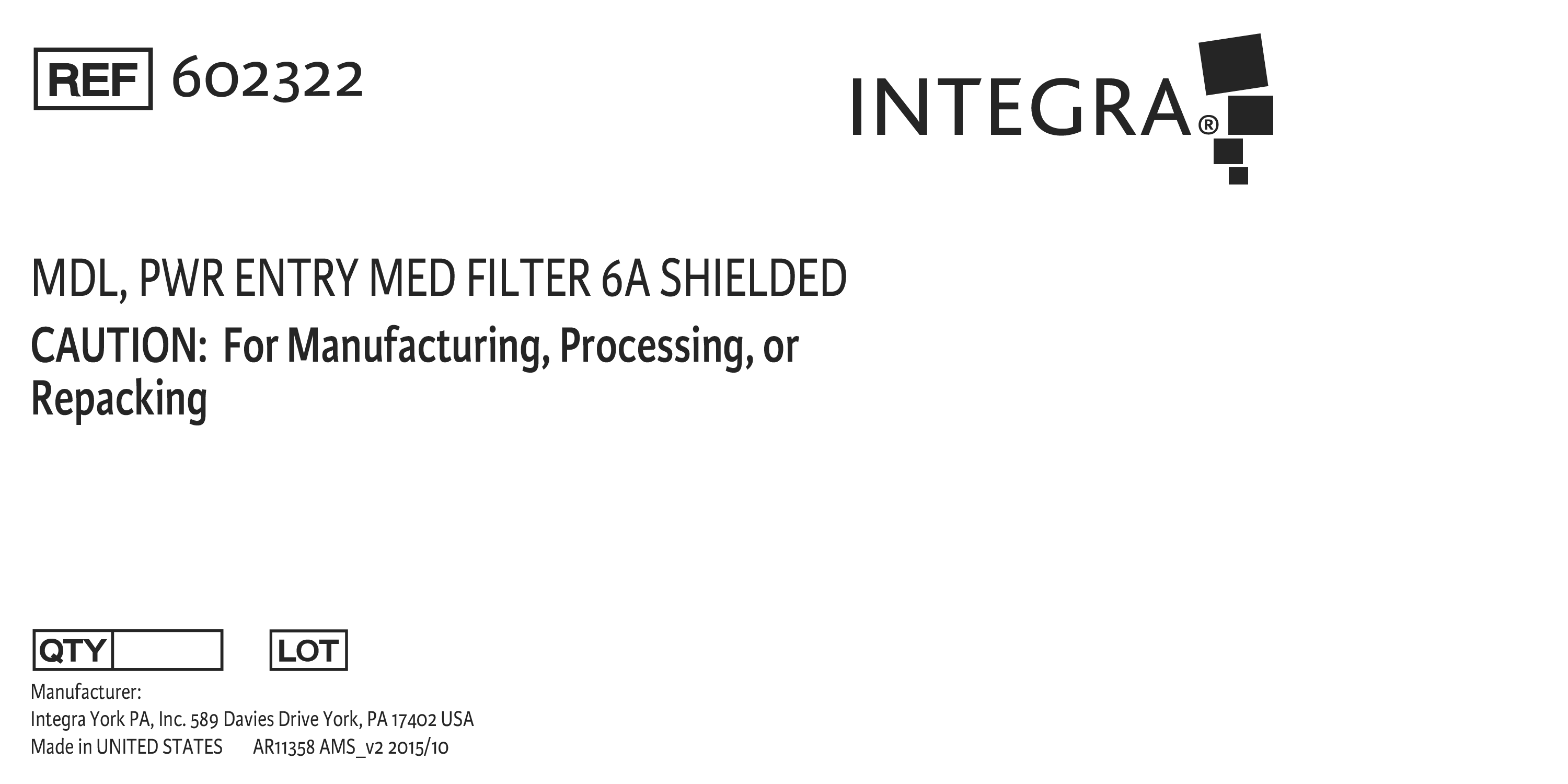 REF 602322

INTEGRA®

MDL, PWR ENTRY MED FILTER 6A SHIELDED

CAUTION: For Manufacturing, Processing, or Repacking

QTY

LOT

Manufacturer:
Integra York PA, Inc. 589 Davies Drive York, PA 17402 USA
Made in UNITED STATES AR11358 AMS_v2 2015/10